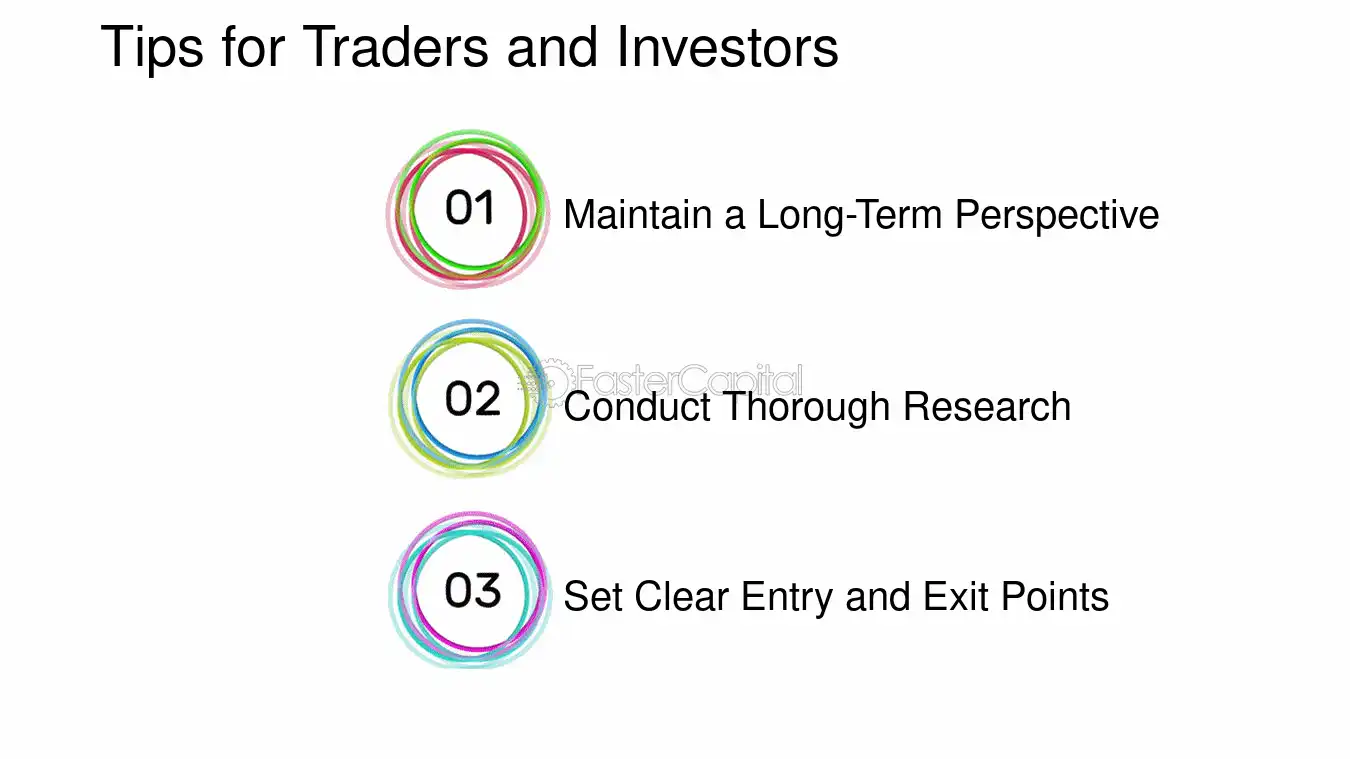 Tips for Traders and Investors

01
Maintain a Long-Term Perspective

02
Conduct Thorough Research

03
Set Clear Entry and Exit Points

FasterCapital